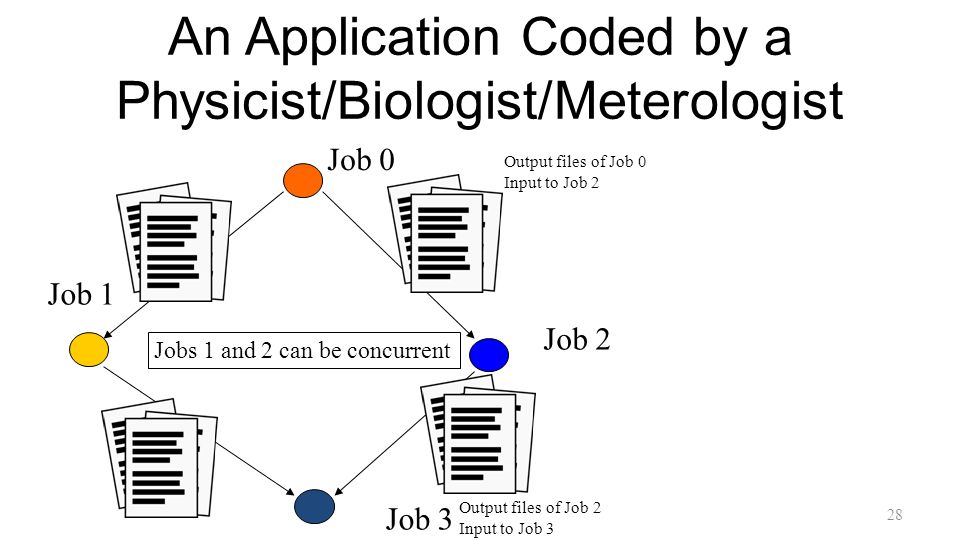 An Application Coded by a Physicist/Biologist/Meterologist

Job 0

Output files of Job 0
Input to Job 2

Job 1

Jobs 1 and 2 can be concurrent

Job 2

Job 3

Output files of Job 2
Input to Job 3

28